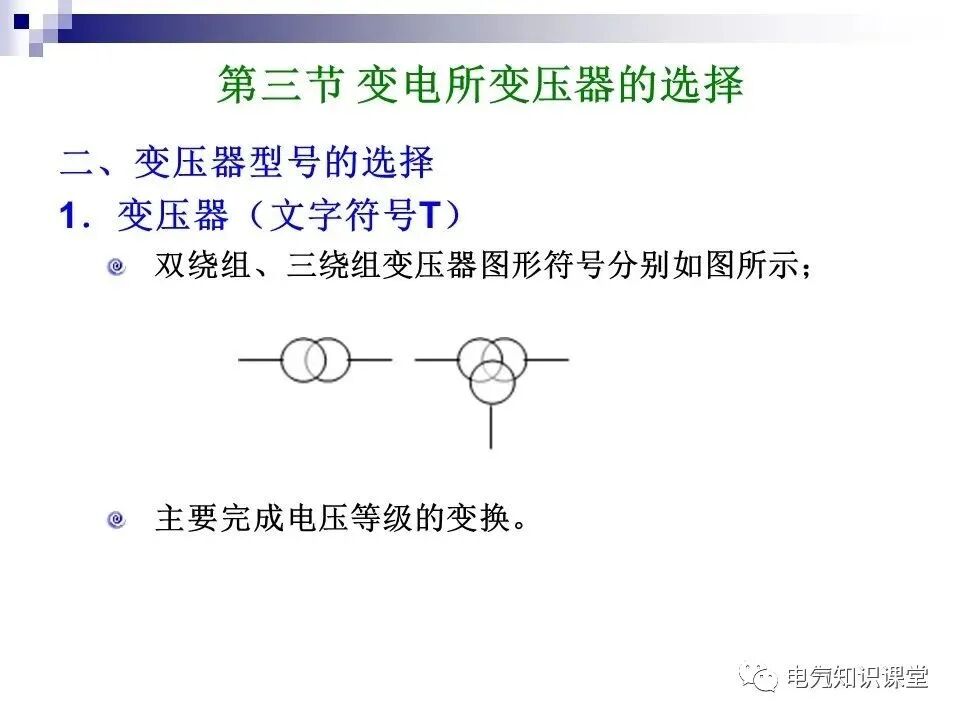 第三节 变电所变压器的选择

二、变压器型号的选择

1. 变压器（文字符号T）

双绕组、三绕组变压器图形符号分别如图所示；

主要完成电压等级的变换。

电气知识课堂